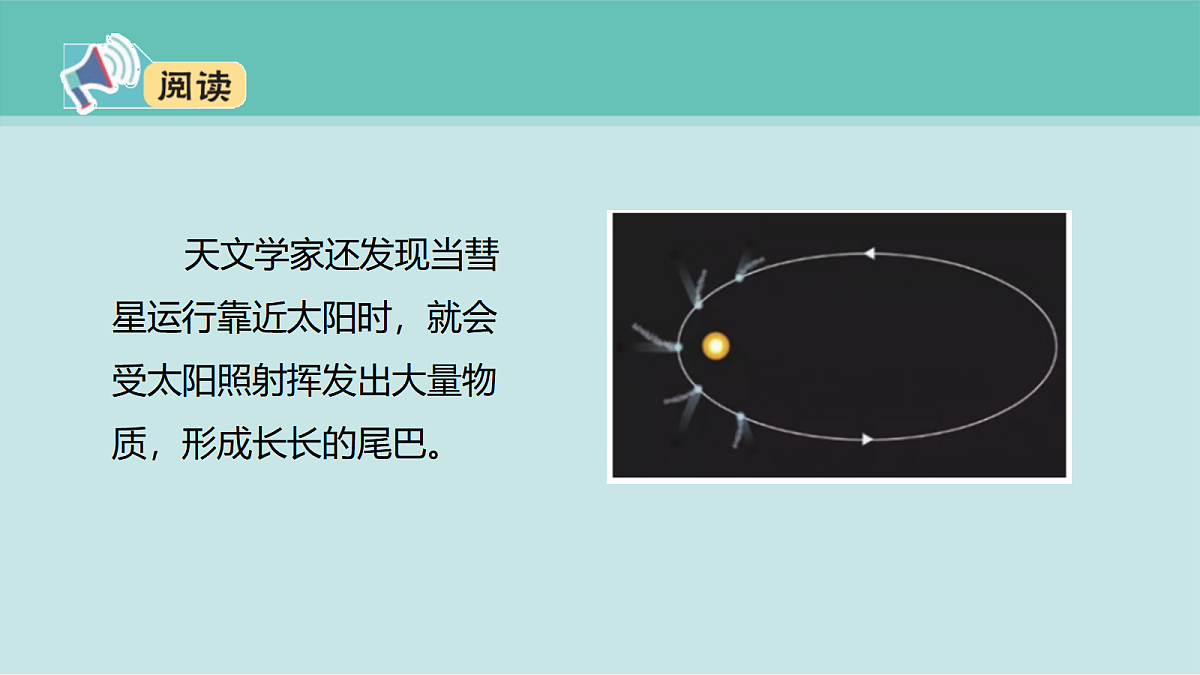 阅读

天文学家还发现当彗星运行靠近太阳时，就会受太阳照射挥发出大量物质，形成长长的尾巴。